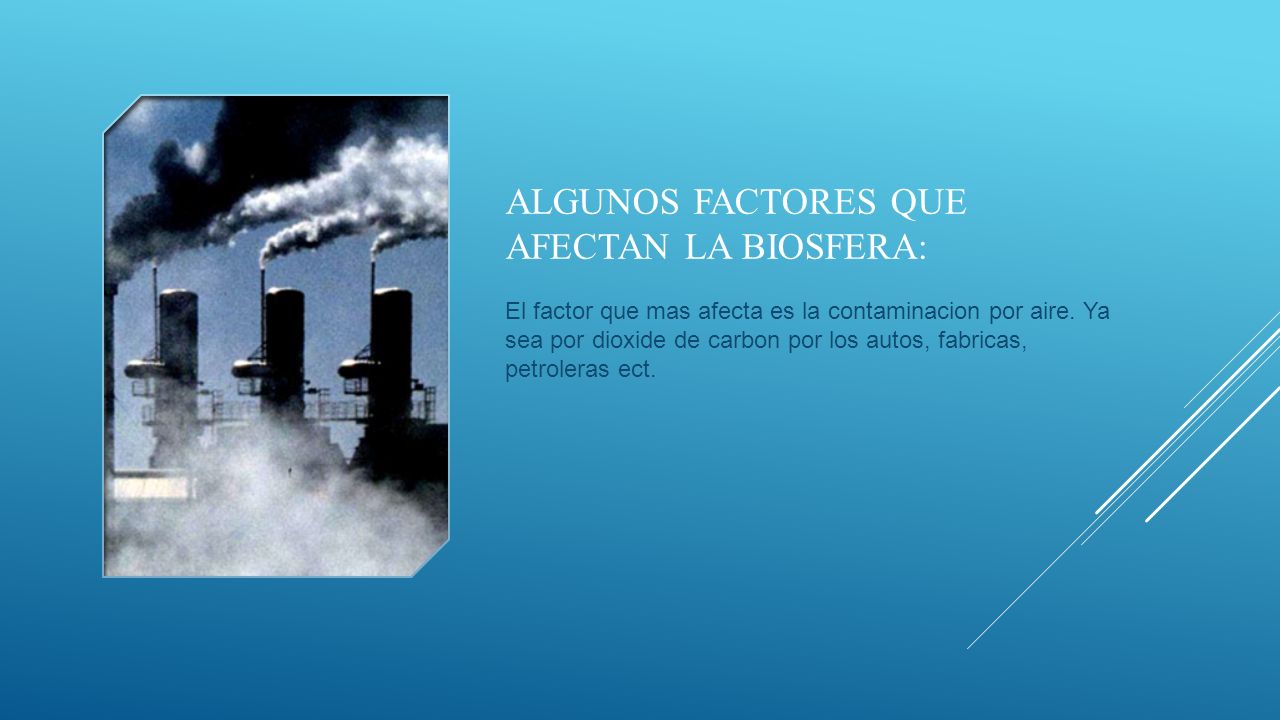 ALGUNOS FACTORES QUE AFECTAN LA BIOSFERA:

El factor que mas afecta es la contaminacion por aire. Ya sea por dioxide de carbon por los autos, fabricas, petroleras ect.